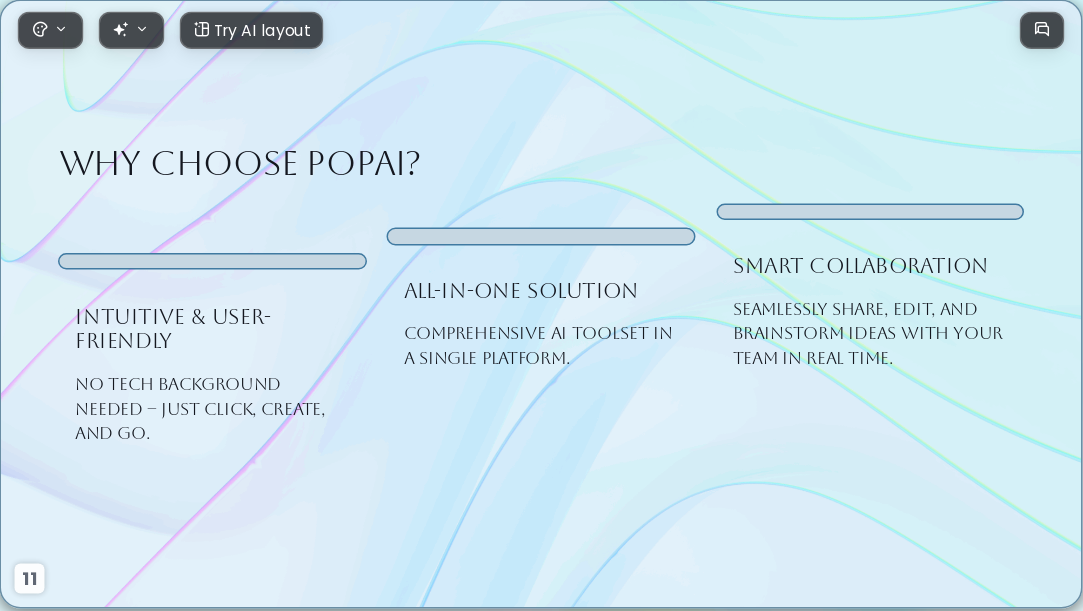 Try AI layout

WHY CHOOSE POPAI?

INTUITIVE & USER-FRIENDLY

NO TECH BACKGROUND NEEDED – JUST CLICK, CREATE, AND GO.

ALL-IN-ONE SOLUTION

COMPREHENSIVE AI TOOLSET IN A SINGLE PLATFORM.

SMART COLLABORATION

SEAMLESSLY SHARE, EDIT, AND BRAINSTORM IDEAS WITH YOUR TEAM IN REAL TIME.

11